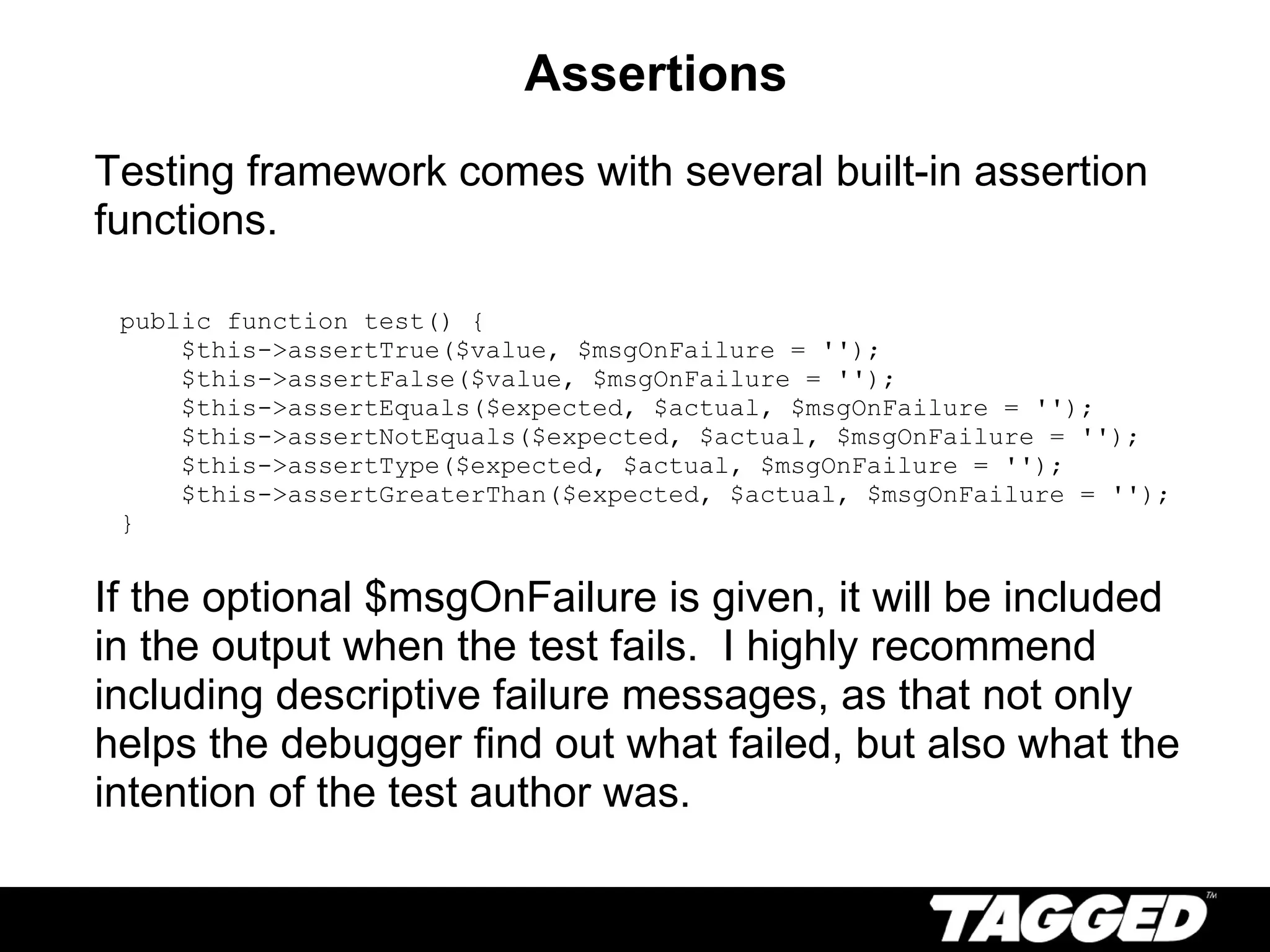 Assertions

Testing framework comes with several built-in assertion functions.

public function test() {
    $this->assertTrue($value, $msgOnFailure = '');
    $this->assertFalse($value, $msgOnFailure = '');
    $this->assertEquals($expected, $actual, $msgOnFailure = '');
    $this->assertNotEquals($expected, $actual, $msgOnFailure = '');
    $this->assertType($expected, $actual, $msgOnFailure = '');
    $this->assertGreaterThan($expected, $actual, $msgOnFailure = '');
}

If the optional $msgOnFailure is given, it will be included in the output when the test fails.  I highly recommend including descriptive failure messages, as that not only helps the debugger find out what failed, but also what the intention of the test author was.

TAGGED™